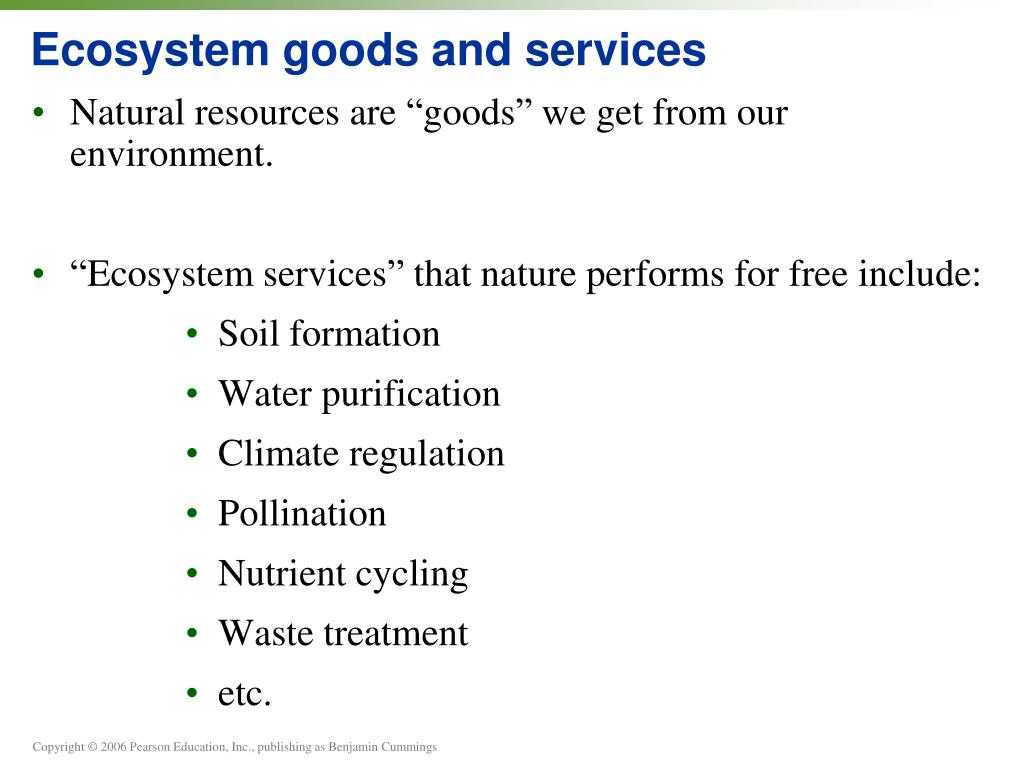 Ecosystem goods and services

• Natural resources are “goods” we get from our environment.

• “Ecosystem services” that nature performs for free include:
• Soil formation
• Water purification
• Climate regulation
• Pollination
• Nutrient cycling
• Waste treatment
• etc.

Copyright © 2006 Pearson Education, Inc., publishing as Benjamin Cummings